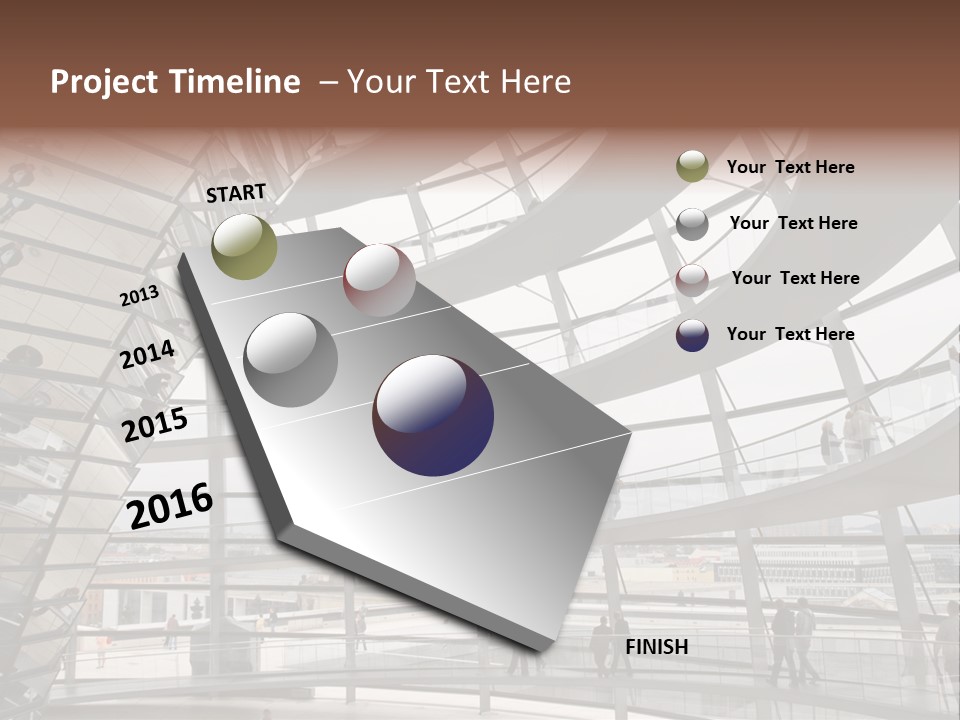 Project Timeline – Your Text Here

START

2013

2014

2015

2016

FINISH

Your Text Here

Your Text Here

Your Text Here

Your Text Here